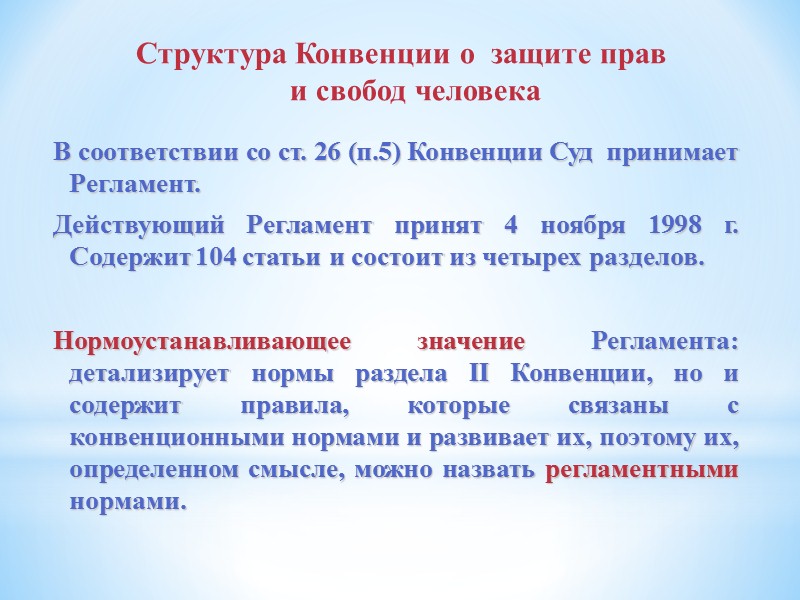 Структура Конвенции о защите прав и свобод человека

В соответствии со ст. 26 (п.5) Конвенции Суд принимает Регламент.

Действующий Регламент принят 4 ноября 1998 г. Содержит 104 статьи и состоит из четырех разделов.

Нормоустанавливающее значение Регламента: детализирует нормы раздела II Конвенции, но и содержит правила, которые связаны с конвенционными нормами и развивает их, поэтому их, определенном смысле, можно назвать регламентными нормами.